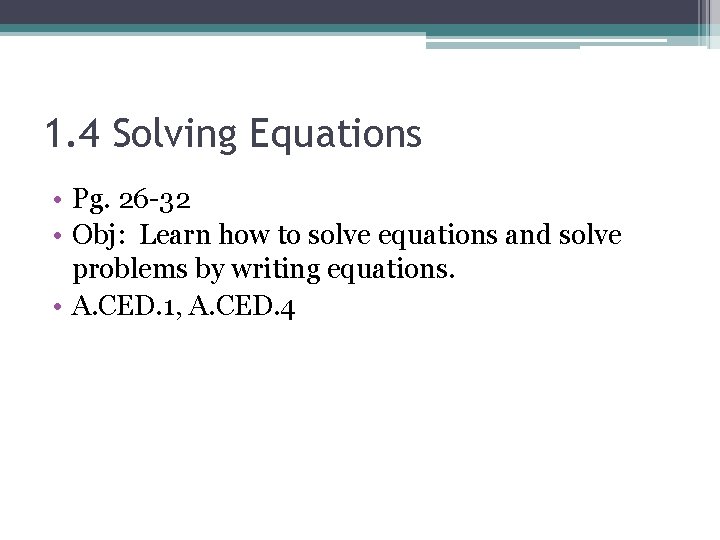 1.4 Solving Equations

• Pg. 26-32
• Obj:  Learn how to solve equations and solve problems by writing equations.
• A.CED.1, A.CED.4